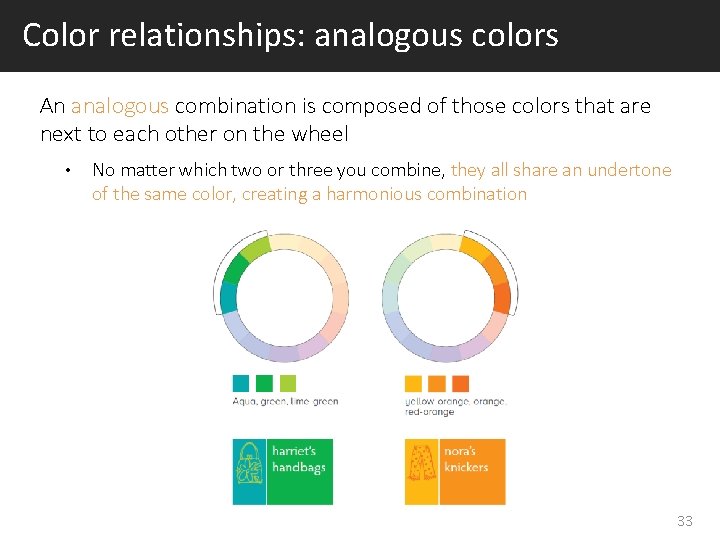 Color relationships: analogous colors

An analogous combination is composed of those colors that are next to each other on the wheel

• No matter which two or three you combine, they all share an undertone of the same color, creating a harmonious combination

Aqua, green, lime green

yellow orange, orange, red-orange

harriet's handbags

nora's knickers

33